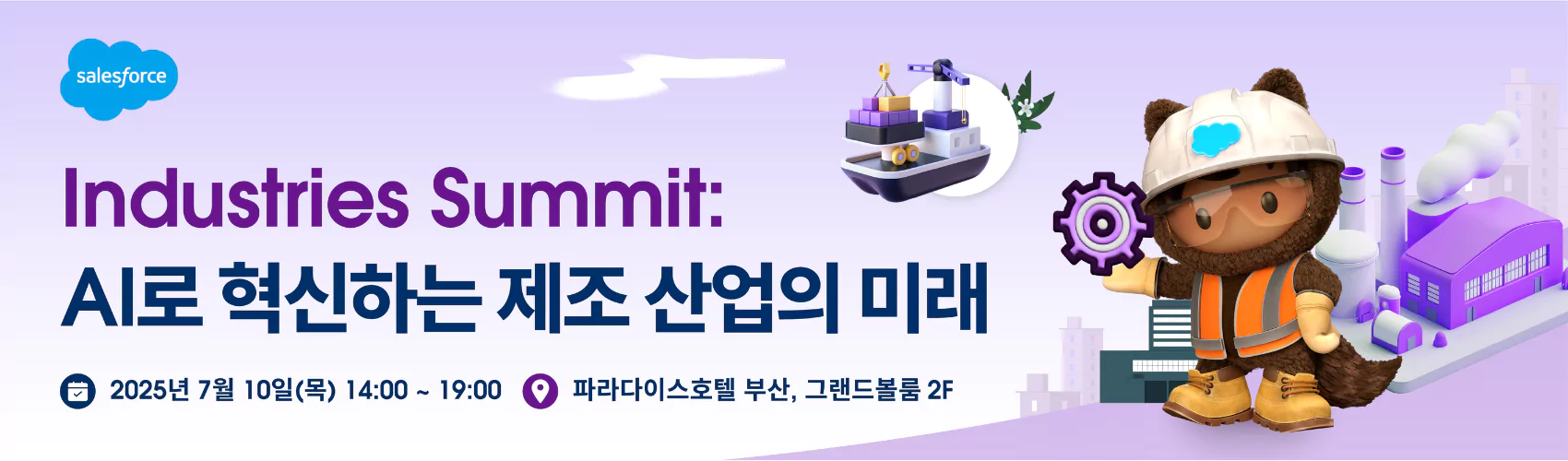 salesforce

Industries Summit:
AI로 혁신하는 제조 산업의 미래

2025년 7월 10일(목) 14:00 ~ 19:00 파라다이스호텔 부산, 그랜드볼룸 2F